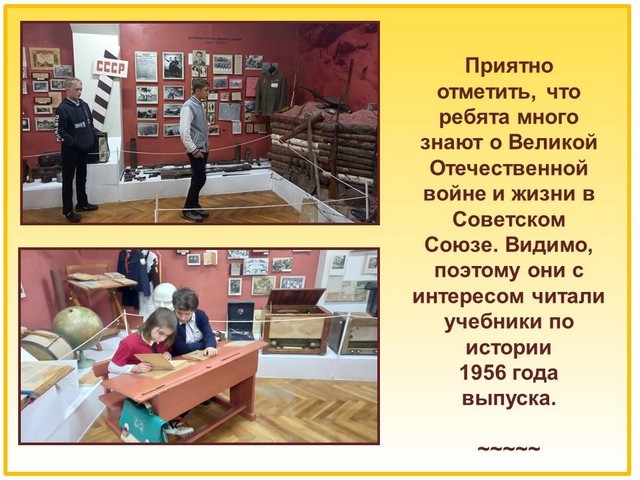 СССР

Приятно отметить, что ребята много знают о Великой Отечественной войне и жизни в Советском Союзе. Видимо, поэтому они с интересом читали учебники по истории 1956 года выпуска.

~~~~~